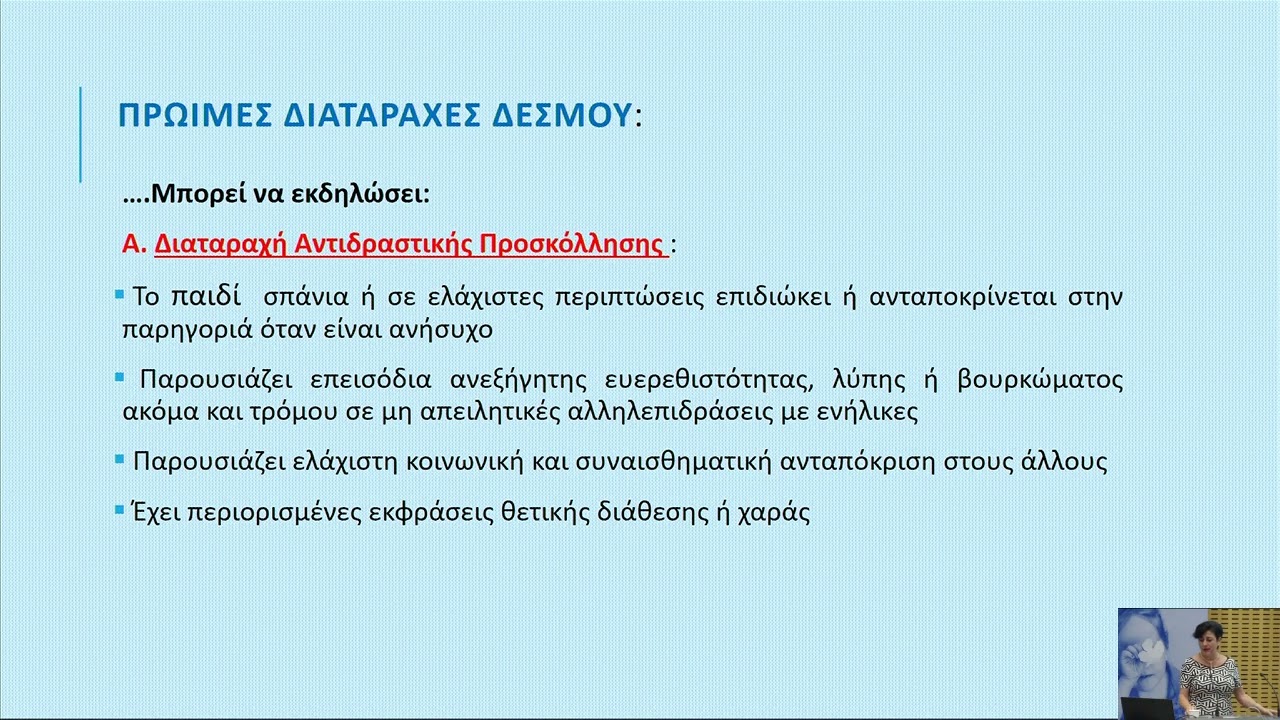 ΠΡΩΙΜΕΣ ΔΙΑΤΑΡΑΧΕΣ ΔΕΣΜΟΥ:

….Μπορεί να εκδηλώσει:

Α. Διαταραχή Αντιδραστικής Προσκόλλησης :

▪ Το παιδί σπάνια ή σε ελάχιστες περιπτώσεις επιδιώκει ή ανταποκρίνεται στην παρηγοριά όταν είναι ανήσυχο

▪ Παρουσιάζει επεισόδια ανεξήγητης ευερεθιστότητας, λύπης ή βουρκώματος ακόμα και τρόμου σε μη απειλητικές αλληλεπιδράσεις με ενήλικες

▪ Παρουσιάζει ελάχιστη κοινωνική και συναισθηματική ανταπόκριση στους άλλους

▪ Έχει περιορισμένες εκφράσεις θετικής διάθεσης ή χαράς